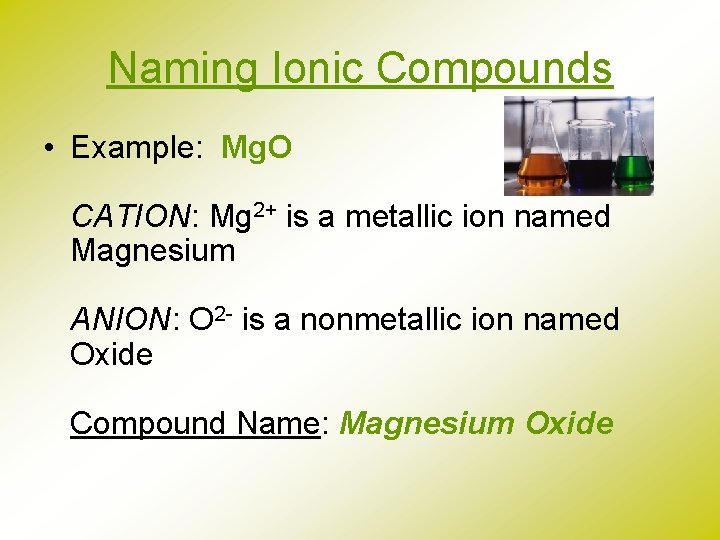 Naming Ionic Compounds

• Example: MgO

CATION: $Mg^{2+}$ is a metallic ion named Magnesium

ANION: $O^{2-}$ is a nonmetallic ion named Oxide

Compound Name: Magnesium Oxide